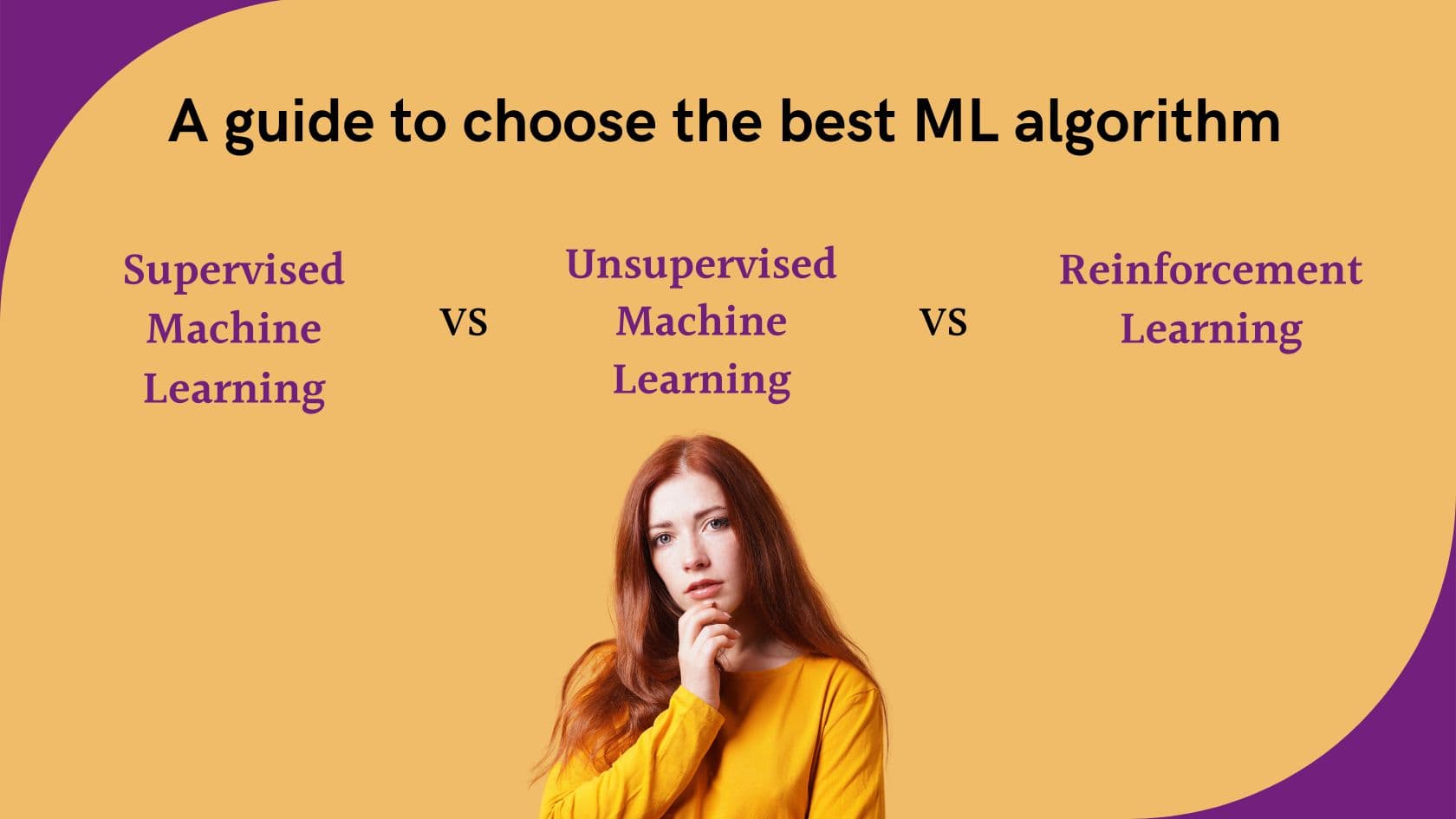 A guide to choose the best ML algorithm

Supervised Machine Learning

VS

Unsupervised Machine Learning

VS

Reinforcement Learning